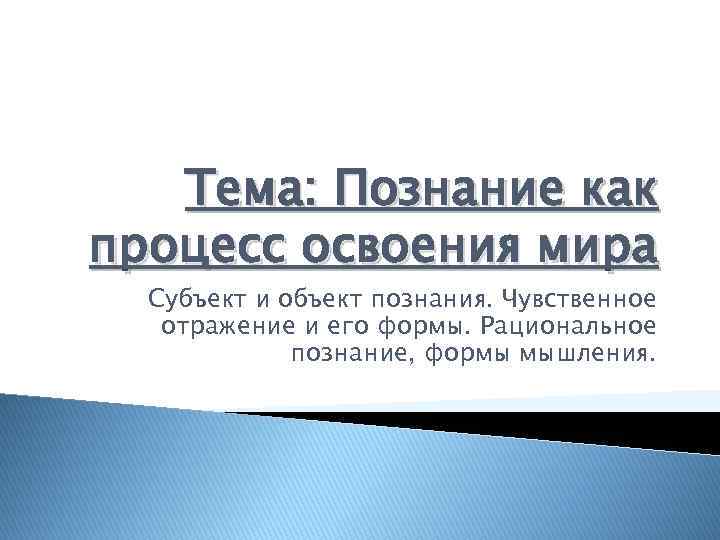 Тема: Познание как процесс освоения мира

Субъект и объект познания. Чувственное отражение и его формы. Рациональное познание, формы мышления.